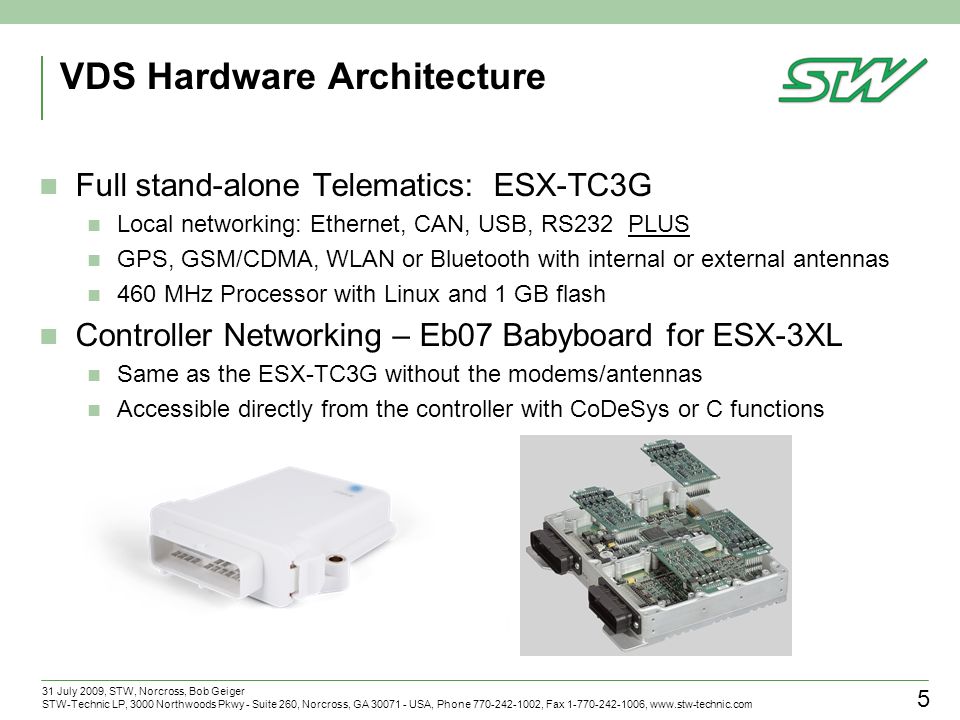 VDS Hardware Architecture

STW

Full stand-alone Telematics: ESX-TC3G

Local networking: Ethernet, CAN, USB, RS232 PLUS

GPS, GSM/CDMA, WLAN or Bluetooth with internal or external antennas

460 MHz Processor with Linux and 1 GB flash

Controller Networking – Eb07 Babyboard for ESX-3XL

Same as the ESX-TC3G without the modems/antennas

Accessible directly from the controller with CoDeSys or C functions

31 July 2009, STW, Norcross, Bob Geiger
STW-Technic LP, 3000 Northwoods Pkwy - Suite 260, Norcross, GA 30071 - USA, Phone 770-242-1002, Fax 1-770-242-1006, www.stw-technic.com

5